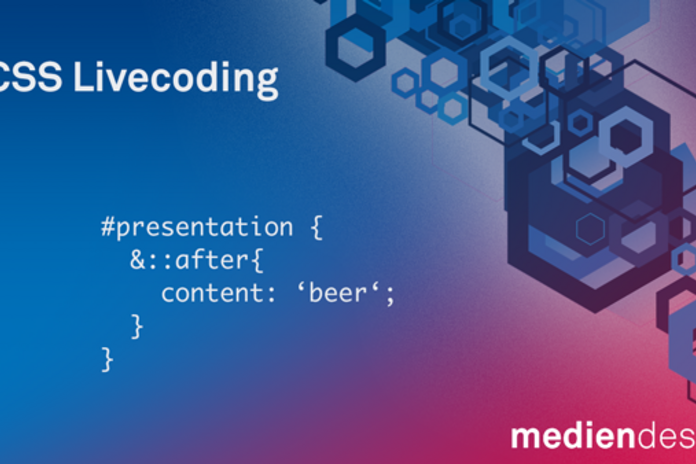 CSS Livecoding

#presentation {
&::after{
content: ‘beer‘;
}
}

mediendes